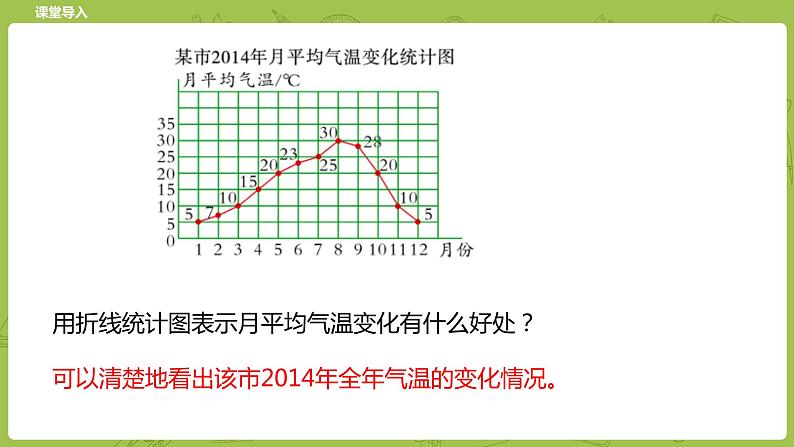 课堂导入

某市2014年月平均气温变化统计图

月平均气温/℃

35
30
25
20
15
10
5
0

5 7 10 15 20 23 25 30 28 20 10 5

1 2 3 4 5 6 7 8 9 10 11 12 月份

用折线统计图表示月平均气温变化有什么好处？

可以清楚地看出该市2014年全年气温的变化情况。